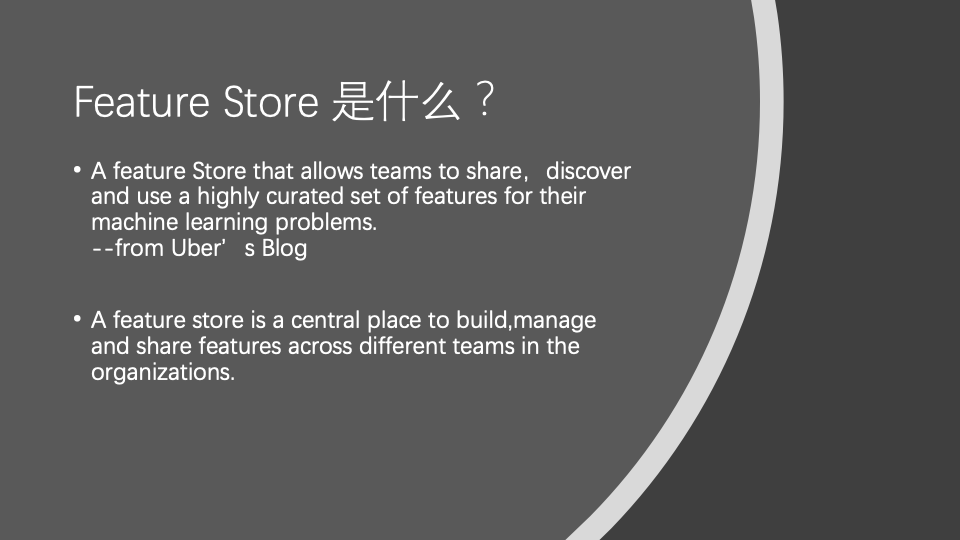 Feature Store 是什么？

• A feature Store that allows teams to share，discover and use a highly curated set of features for their machine learning problems.
--from Uber’s Blog

• A feature store is a central place to build,manage and share features across different teams in the organizations.